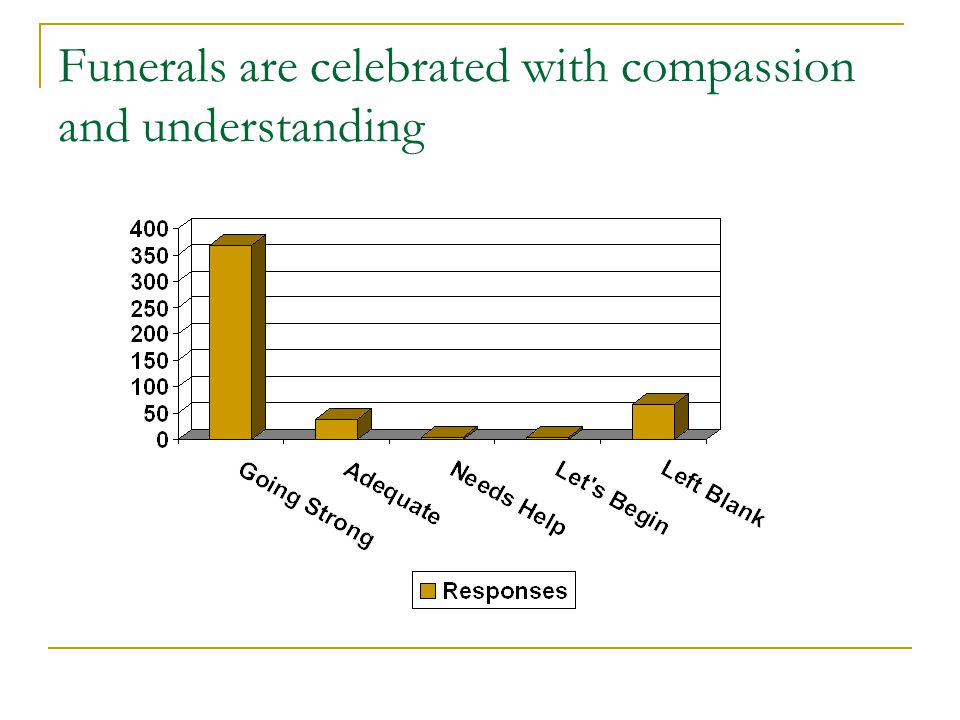 Funerals are celebrated with compassion and understanding

400
350
300
250
200
150
100
50
0

Going Strong
Adequate
Needs Help
Let's Begin
Left Blank

Responses